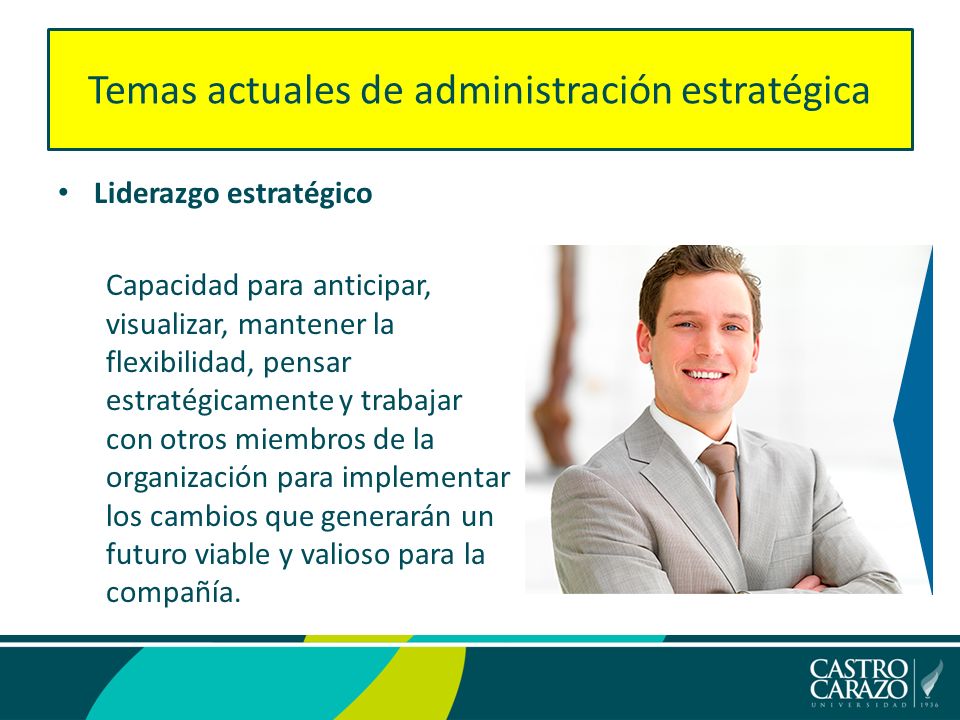 Temas actuales de administración estratégica

• Liderazgo estratégico

Capacidad para anticipar, visualizar, mantener la flexibilidad, pensar estratégicamente y trabajar con otros miembros de la organización para implementar los cambios que generarán un futuro viable y valioso para la compañía.

CASTRO CARAZO
UNIVERSIDAD 1936